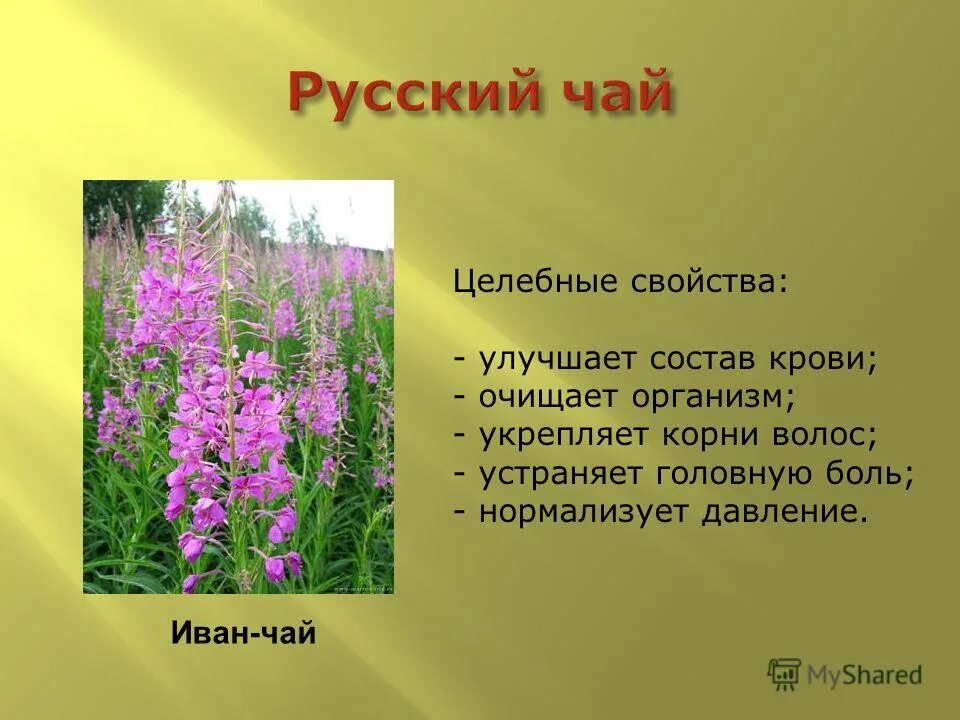 Русский чай

Целебные свойства:

- улучшает состав крови;
- очищает организм;
- укрепляет корни волос;
- устраняет головную боль;
- нормализует давление.

Иван-чай

MyShared